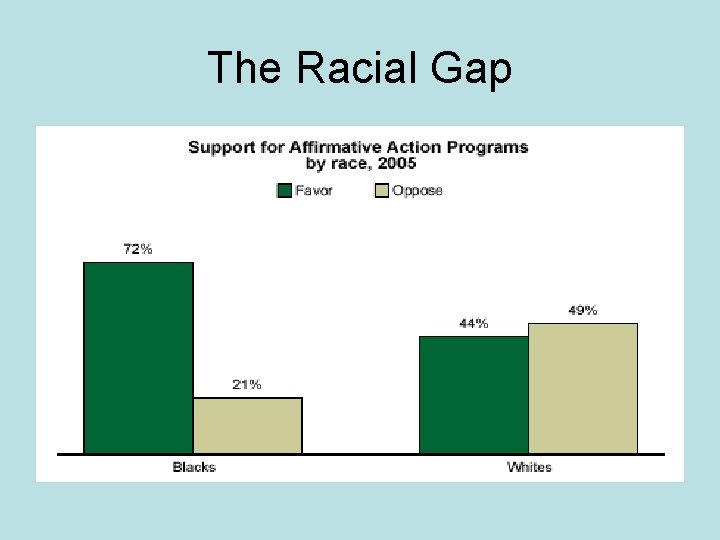 The Racial Gap

Support for Affirmative Action Programs by race, 2005

Favor

Oppose

72%

21%

44%

49%

Blacks

Whites